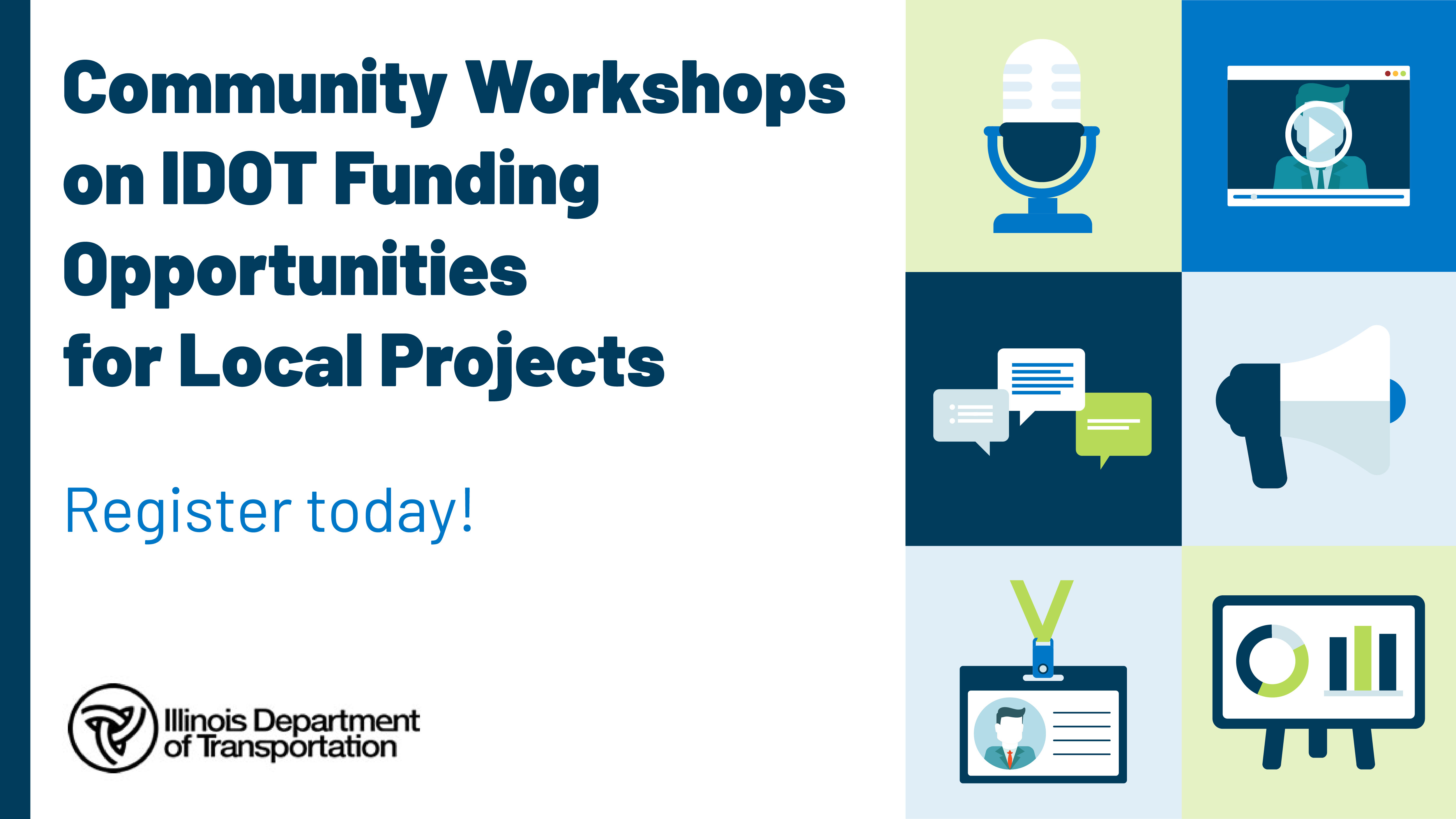 Community Workshops on IDOT Funding Opportunities for Local Projects

Register today!

Illinois Department of Transportation